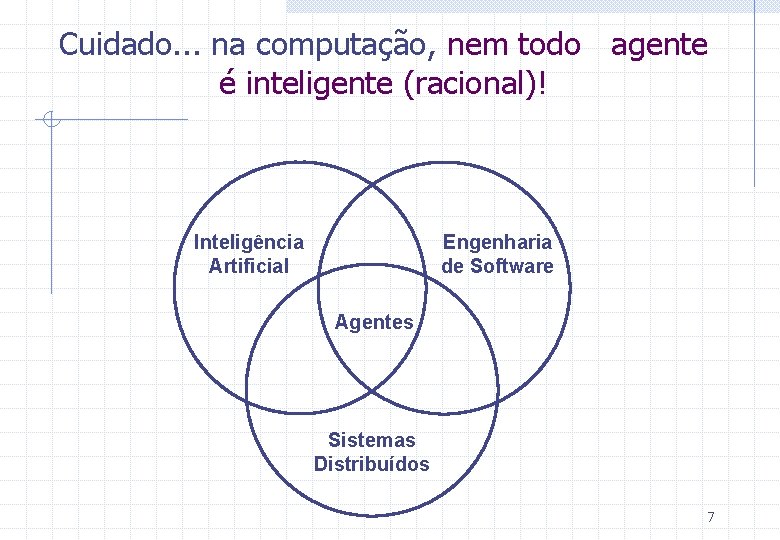 Cuidado... na computação, nem todo agente é inteligente (racional)!

Inteligência Artificial

Engenharia de Software

Agentes

Sistemas Distribuídos

7